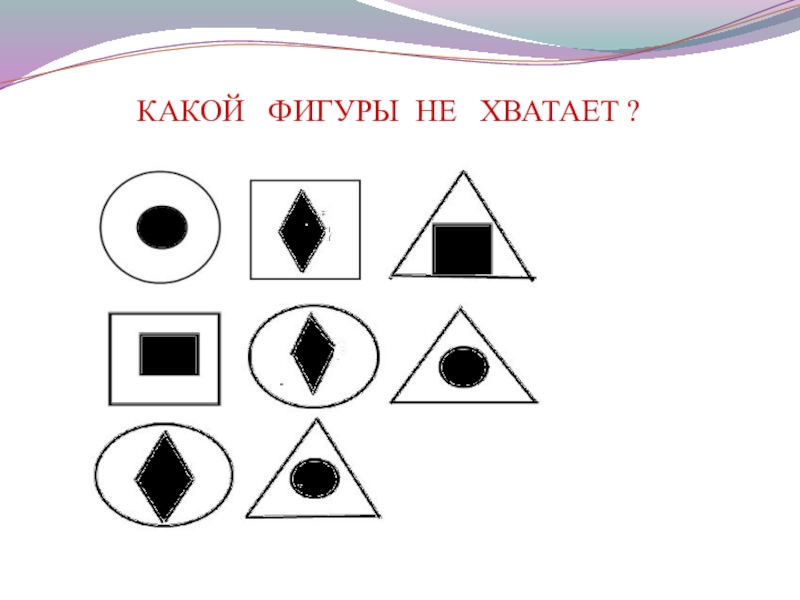 КАКОЙ ФИГУРЫ НЕ ХВАТАЕТ ?